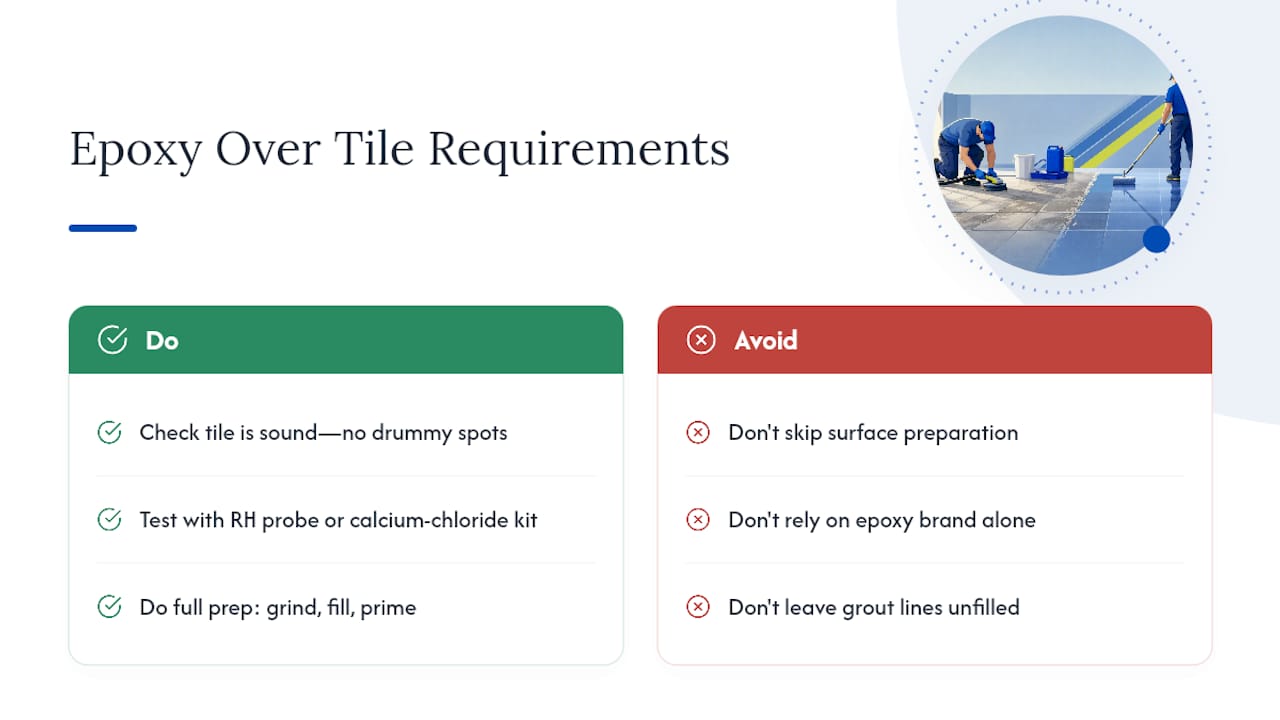 Epoxy Over Tile Requirements

Do

Check tile is sound—no drummy spots

Test with RH probe or calcium-chloride kit

Do full prep: grind, fill, prime

Avoid

Don't skip surface preparation

Don't rely on epoxy brand alone

Don't leave grout lines unfilled